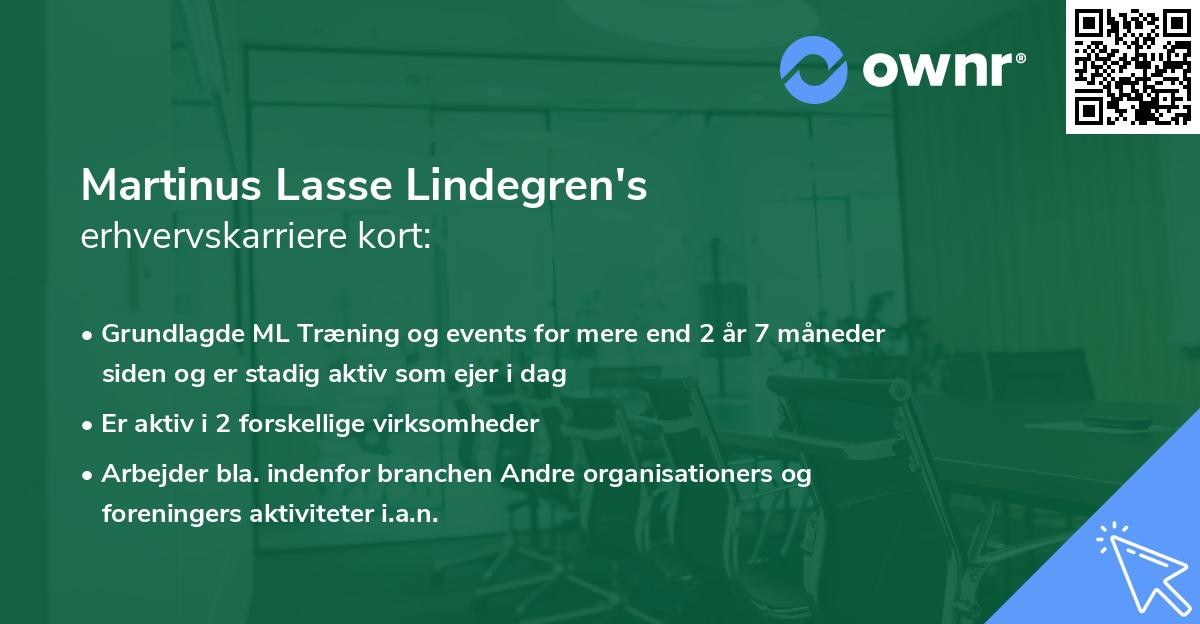 ownr®

Martinus Lasse Lindegren's
erhvervskarriere kort:

• Grundlagde ML Træning og events for mere end 2 år 7 måneder siden og er stadig aktiv som ejer i dag

• Er aktiv i 2 forskellige virksomheder

• Arbejder bla. indenfor branchen Andre organisationers og foreningers aktiviteter i.a.n.